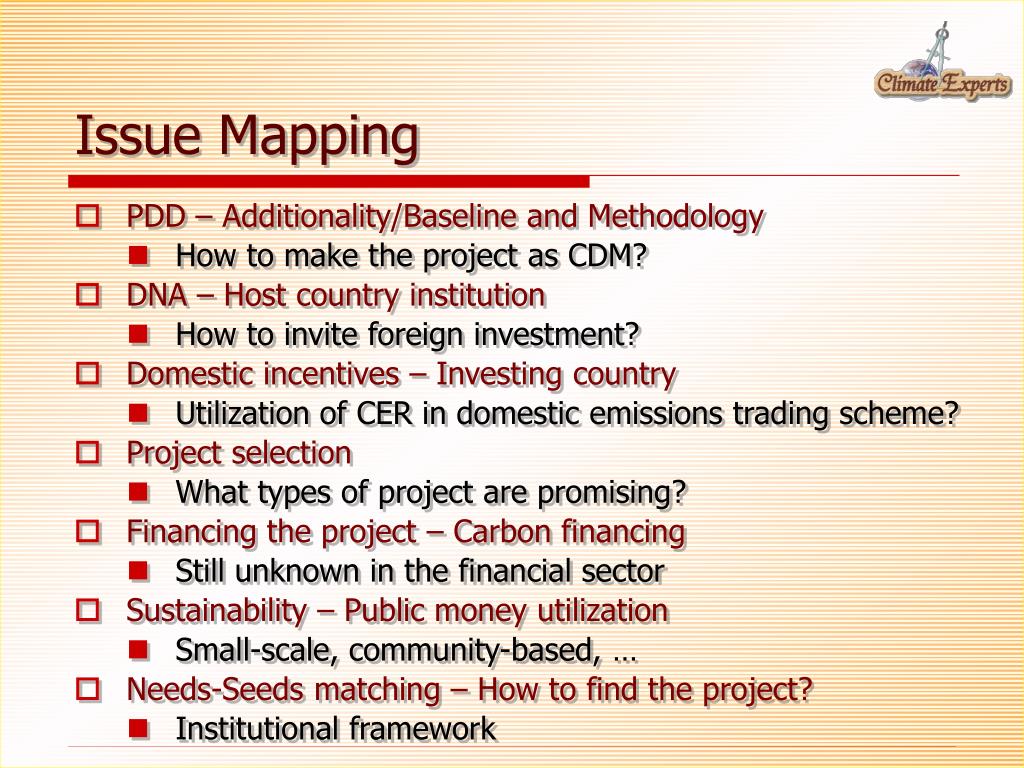 Climate Experts

Issue Mapping

PDD – Additionality/Baseline and Methodology
How to make the project as CDM?
DNA – Host country institution
How to invite foreign investment?
Domestic incentives – Investing country
Utilization of CER in domestic emissions trading scheme?
Project selection
What types of project are promising?
Financing the project – Carbon financing
Still unknown in the financial sector
Sustainability – Public money utilization
Small-scale, community-based, …
Needs-Seeds matching – How to find the project?
Institutional framework